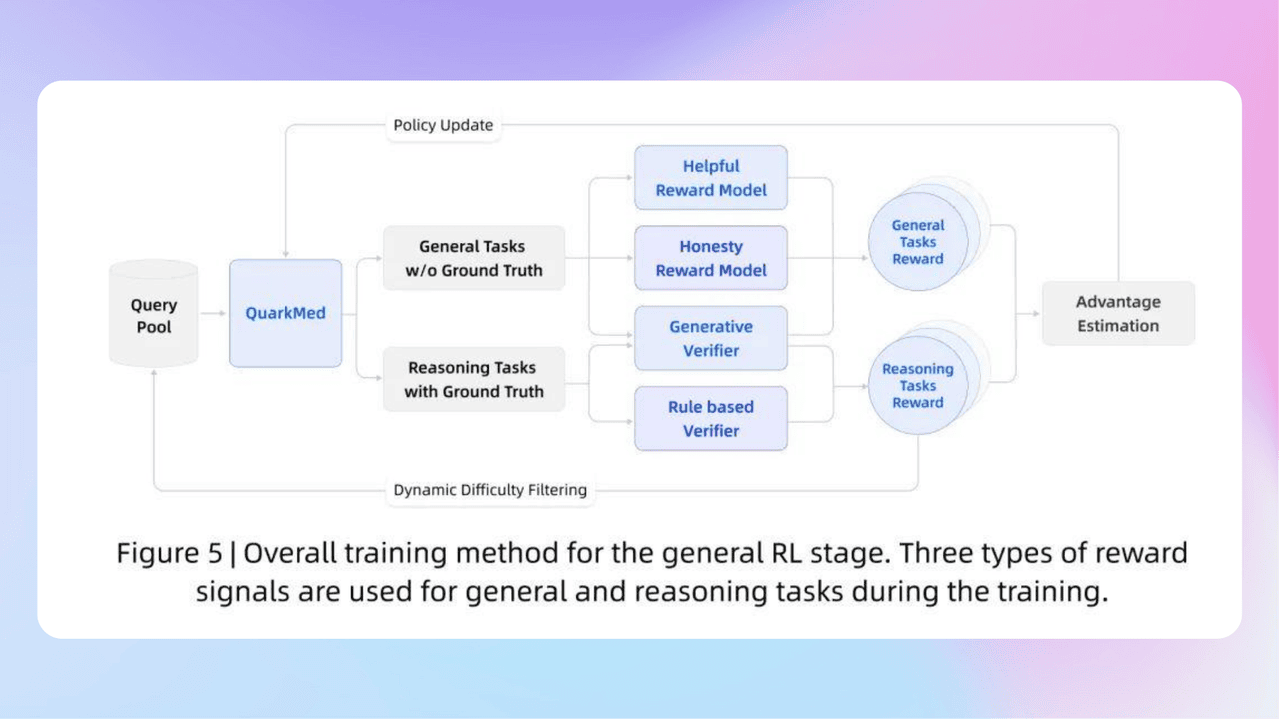 Policy Update

Query Pool

QuarkMed

General Tasks w/o Ground Truth

Reasoning Tasks with Ground Truth

Helpful Reward Model

Honesty Reward Model

Generative Verifier

Rule based Verifier

General Tasks Reward

Reasoning Tasks Reward

Advantage Estimation

Dynamic Difficulty Filtering

Figure 5 | Overall training method for the general RL stage. Three types of reward signals are used for general and reasoning tasks during the training.